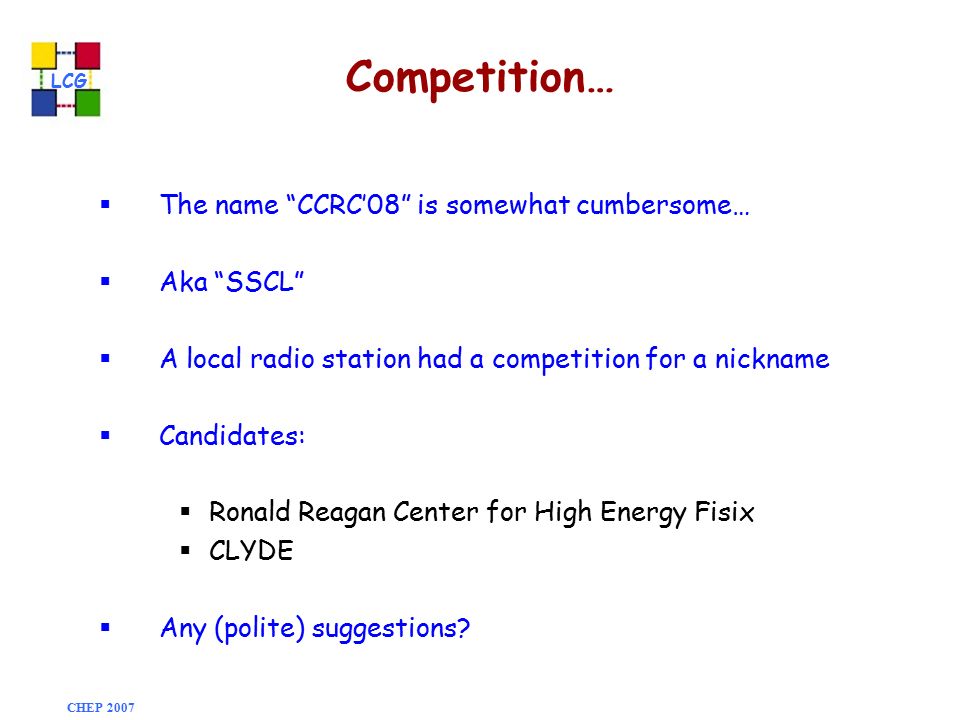 LCG

Competition…

▪ The name “CCRC’08” is somewhat cumbersome…

▪ Aka “SSCL”

▪ A local radio station had a competition for a nickname

▪ Candidates:

▪ Ronald Reagan Center for High Energy Fisix
▪ CLYDE

▪ Any (polite) suggestions?

CHEP 2007